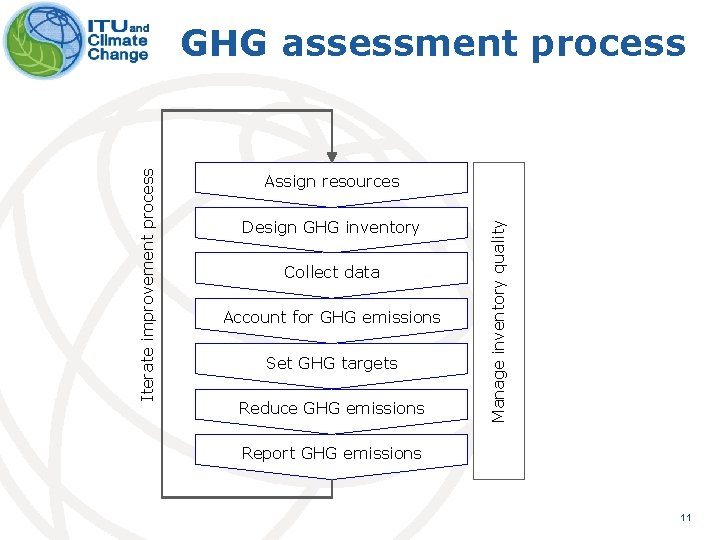 ITU and Climate Change

GHG assessment process

Iterate improvement process

Assign resources

Design GHG inventory

Collect data

Account for GHG emissions

Set GHG targets

Reduce GHG emissions

Report GHG emissions

Manage inventory quality

11